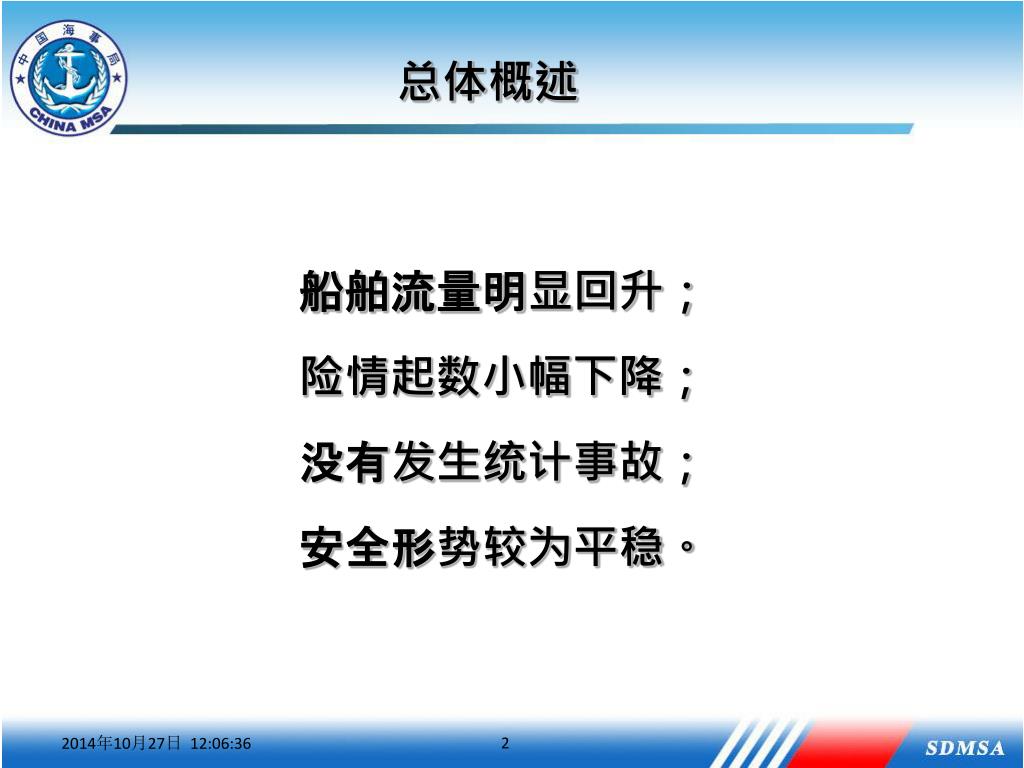 中国海事局
CHINA MSA

总体概述

船舶流量明显回升；
险情起数小幅下降；
没有发生统计事故；
安全形势较为平稳。

2014年10月27日 12:06:36

2

SDMSA